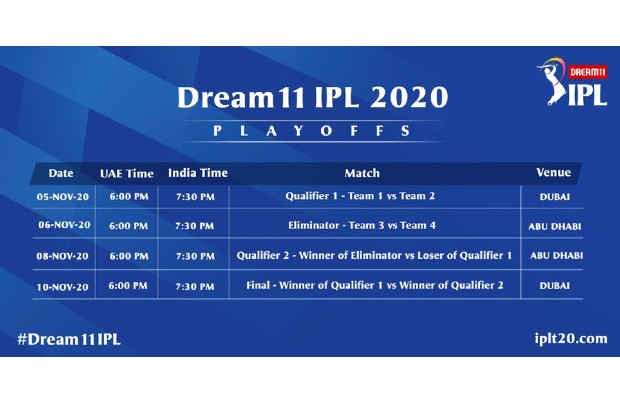 DREAM11 IPL

Dream11 IPL 2020

PLAYOFFS

| Date | UAE Time | India Time | Match | Venue |
|---|---|---|---|---|
| 05-NOV-20 | 6:00 PM | 7:30 PM | Qualifier 1 - Team 1 vs Team 2 | DUBAI |
| 06-NOV-20 | 6:00 PM | 7:30 PM | Eliminator - Team 3 vs Team 4 | ABU DHABI |
| 08-NOV-20 | 6:00 PM | 7:30 PM | Qualifier 2 - Winner of Eliminator vs Loser of Qualifier 1 | ABU DHABI |
| 10-NOV-20 | 6:00 PM | 7:30 PM | Final - Winner of Qualifier 1 vs Winner of Qualifier 2 | DUBAI |

#Dream11IPL

iplt20.com